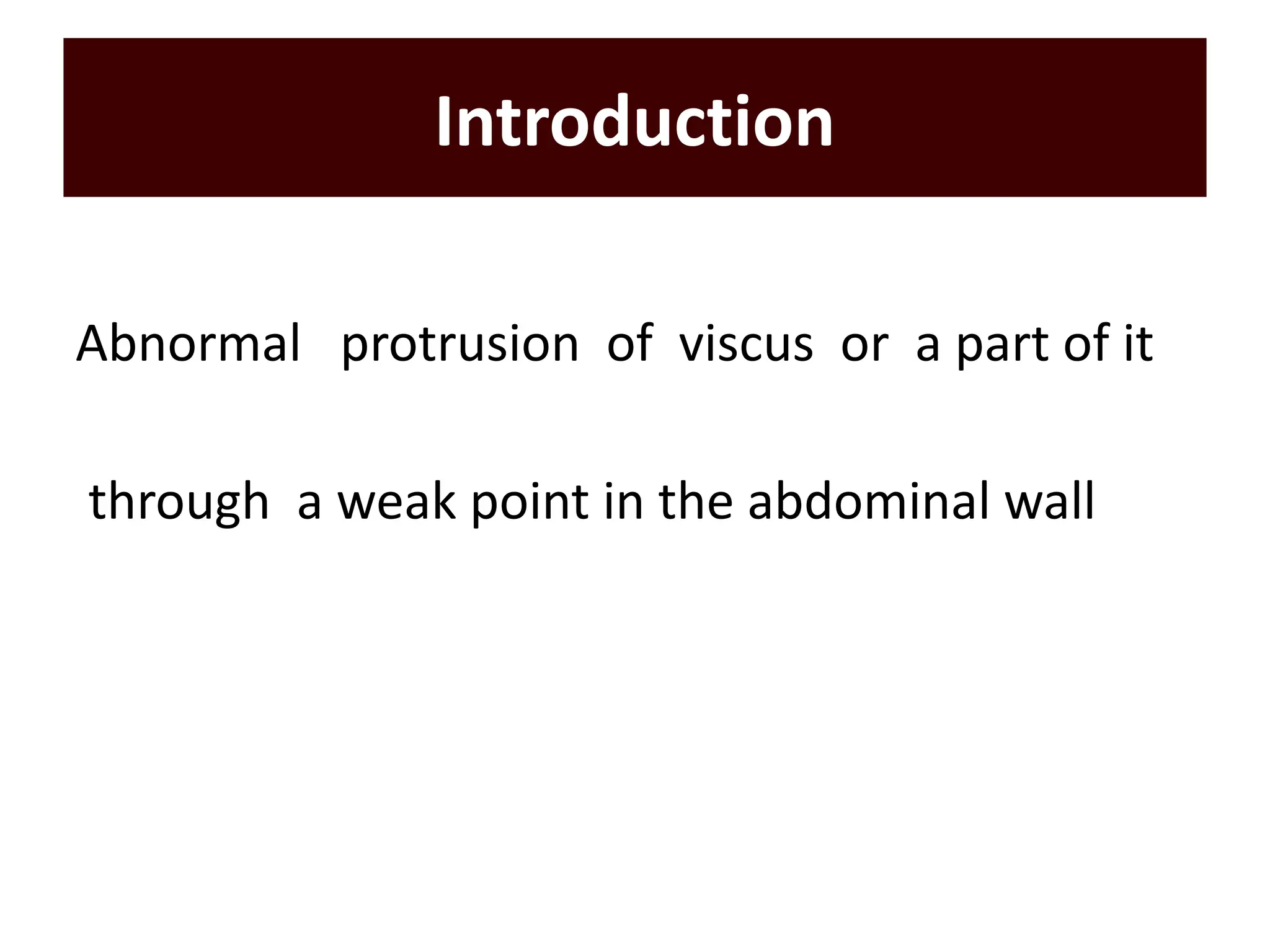 Introduction

Abnormal protrusion of viscus or a part of it through a weak point in the abdominal wall